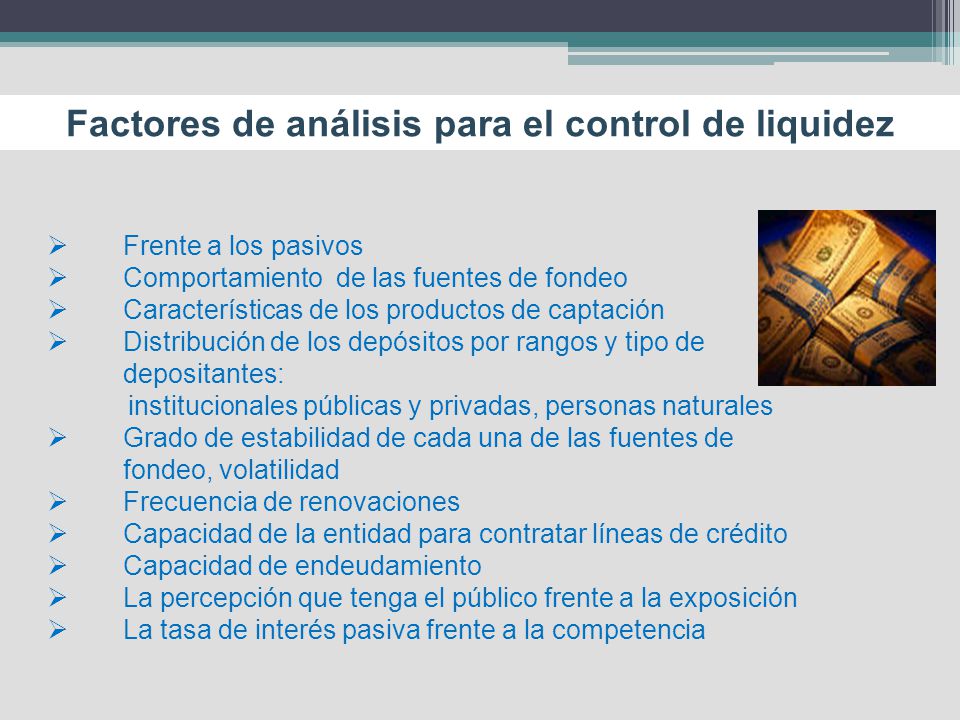 Factores de análisis para el control de liquidez

➢ Frente a los pasivos
➢ Comportamiento de las fuentes de fondeo
➢ Características de los productos de captación
➢ Distribución de los depósitos por rangos y tipo de depositantes:
institucionales públicas y privadas, personas naturales
➢ Grado de estabilidad de cada una de las fuentes de fondeo, volatilidad
➢ Frecuencia de renovaciones
➢ Capacidad de la entidad para contratar líneas de crédito
➢ Capacidad de endeudamiento
➢ La percepción que tenga el público frente a la exposición
➢ La tasa de interés pasiva frente a la competencia